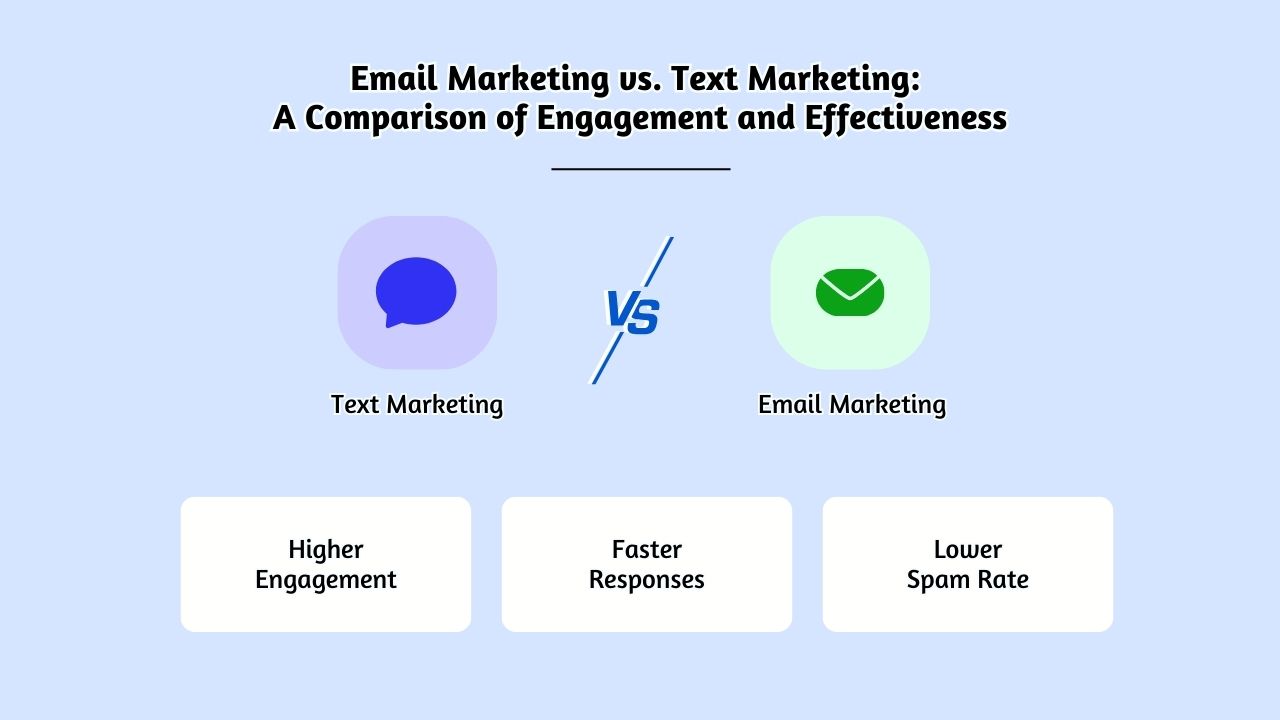 Email Marketing vs. Text Marketing:
A Comparison of Engagement and Effectiveness

Text Marketing

VS

Email Marketing

Higher Engagement

Faster Responses

Lower Spam Rate